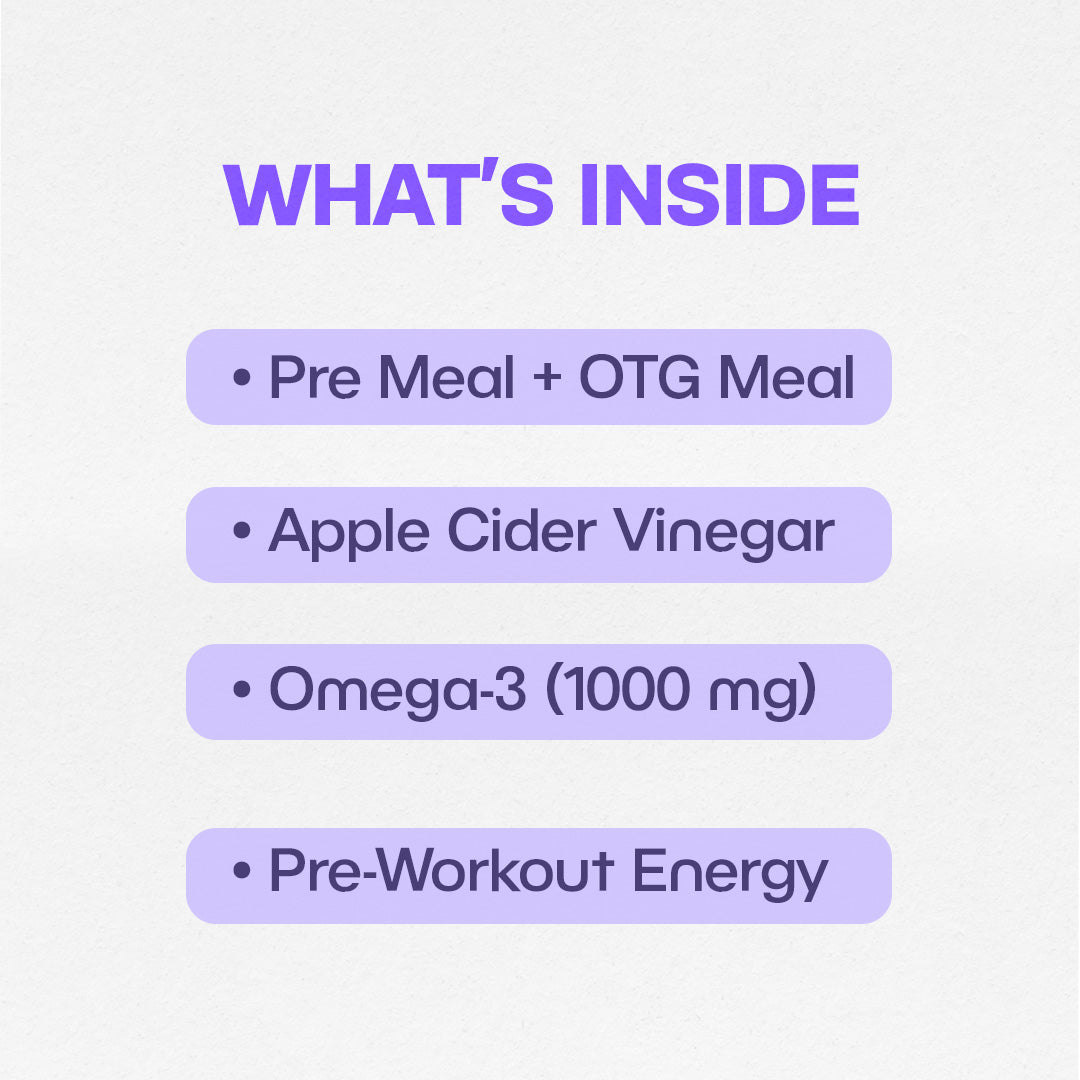 WHAT'S INSIDE

• Pre Meal + OTG Meal

• Apple Cider Vinegar

• Omega-3 (1000 mg)

• Pre-Workout Energy